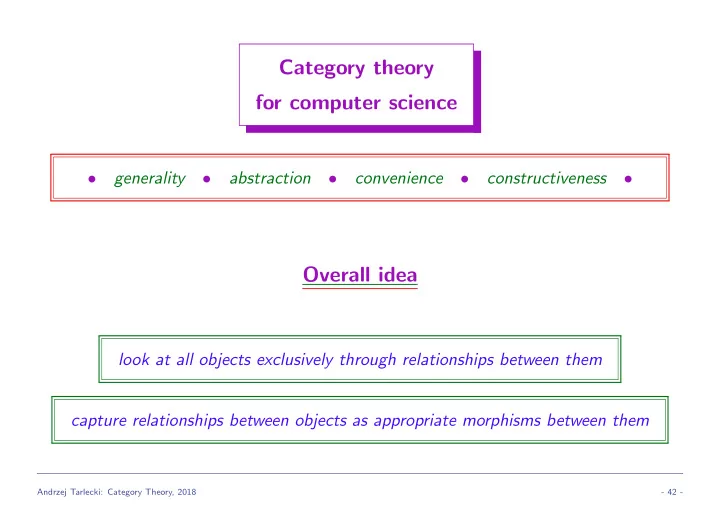 Category theory
for computer science

• generality • abstraction • convenience • constructiveness •

Overall idea

look at all objects exclusively through relationships between them

capture relationships between objects as appropriate morphisms between them

Andrzej Tarlecki: Category Theory, 2018

- 42 -